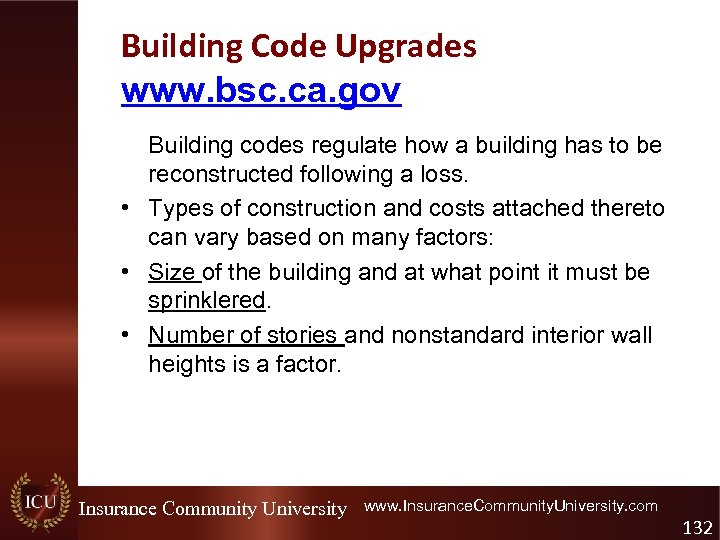 Building Code Upgrades
www.bsc.ca.gov

Building codes regulate how a building has to be reconstructed following a loss.

• Types of construction and costs attached thereto can vary based on many factors:
• Size of the building and at what point it must be sprinklered.
• Number of stories and nonstandard interior wall heights is a factor.

ICU Insurance Community University www.InsuranceCommunityUniversity.com

132